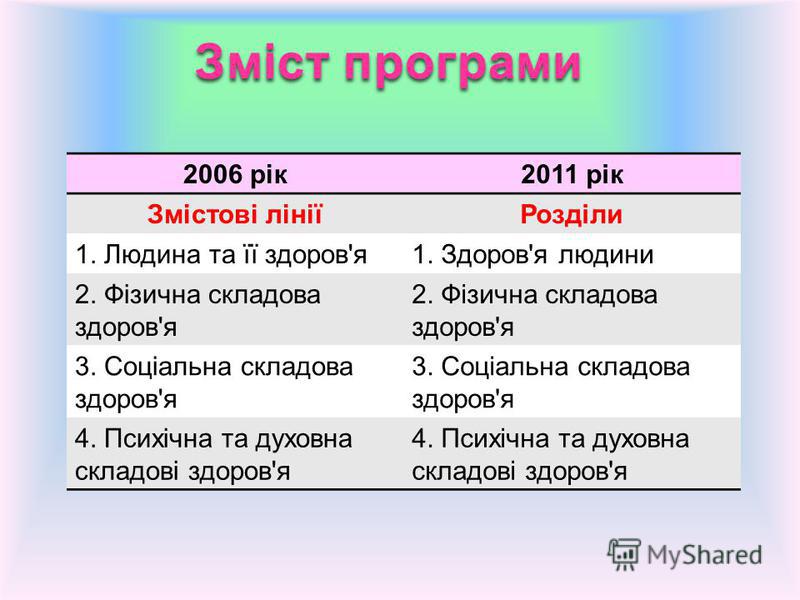 Зміст програми

| 2006 рік | 2011 рік |
|---|---|
| Змістові лінії | Розділи |
| 1. Людина та її здоров'я | 1. Здоров'я людини |
| 2. Фізична складова здоров'я | 2. Фізична складова здоров'я |
| 3. Соціальна складова здоров'я | 3. Соціальна складова здоров'я |
| 4. Психічна та духовна складові здоров'я | 4. Психічна та духовна складові здоров'я |

MyShared